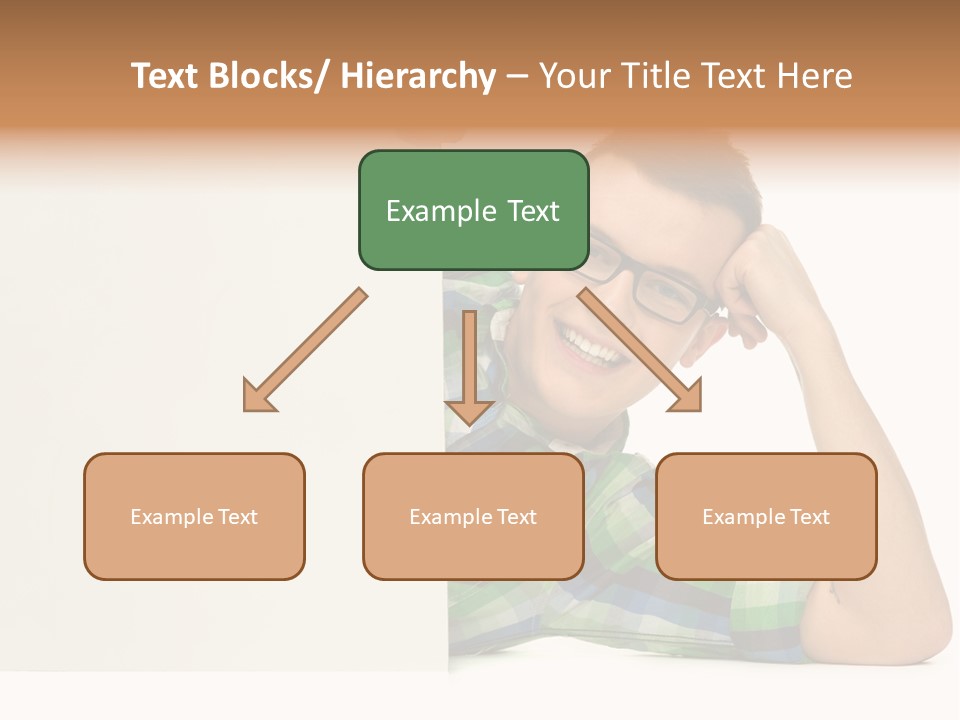 Text Blocks/ Hierarchy – Your Title Text Here

Example Text

Example Text

Example Text

Example Text